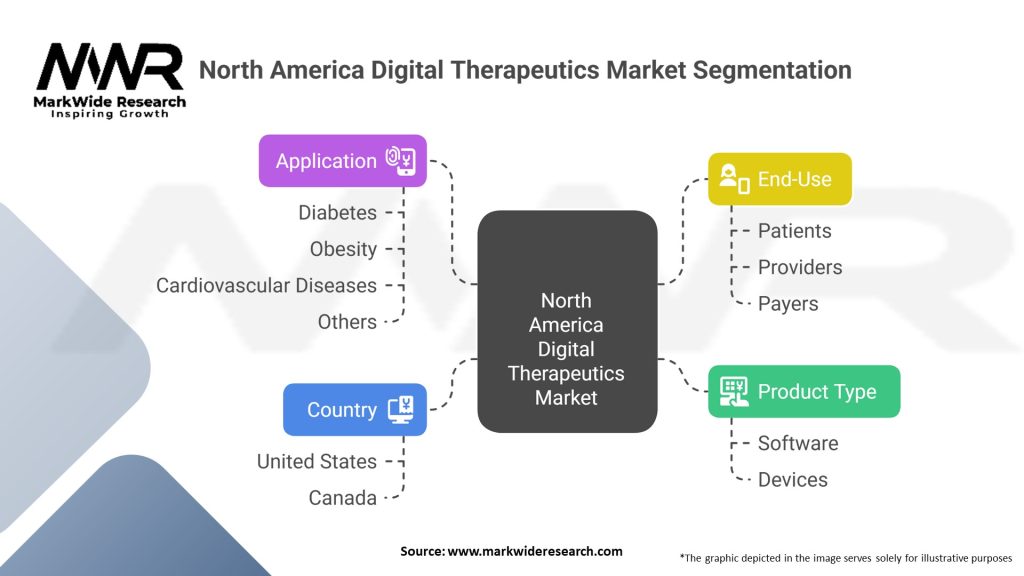 MWR
MarkWide Research
Inspiring Growth

North America Digital Therapeutics Market Segmentation

Application
Diabetes
Obesity
Cardiovascular Diseases
Others

Country
United States
Canada

North America Digital Therapeutics Market

End-Use
Patients
Providers
Payers

Product Type
Software
Devices

Source: www.markwideresearch.com

*The graphic depicted in the image serves solely for illustrative purposes